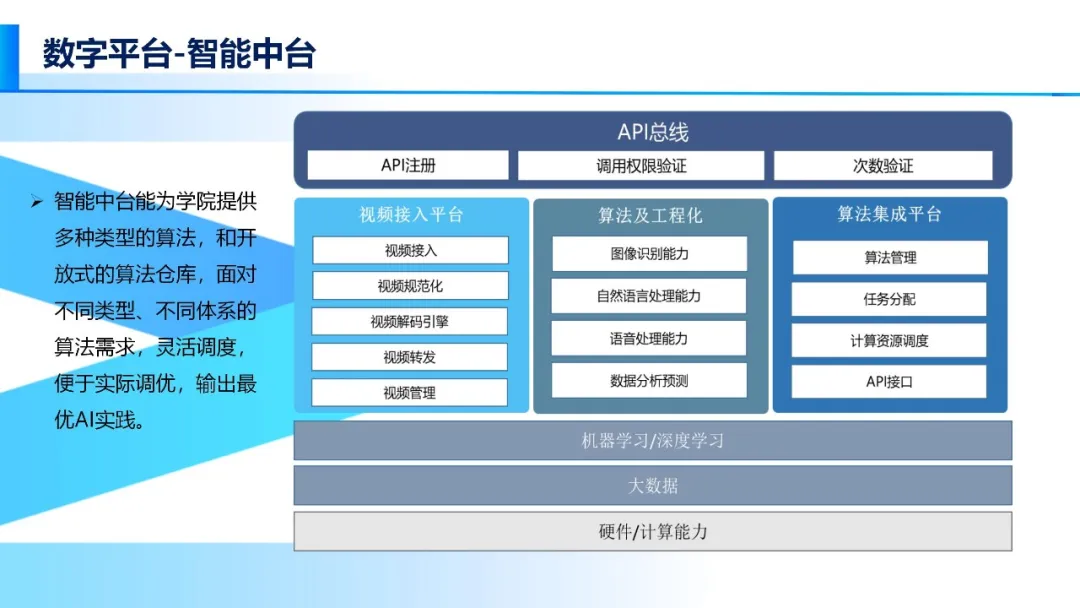 数字平台-智能中台

➢ 智能中台能为学院提供多种类型的算法，和开放式的算法仓库，面对不同类型、不同体系的算法需求，灵活调度，便于实际调优，输出最优AI实践。

API总线

API注册

调用权限验证

次数验证

视频接入平台

视频接入

视频规范化

视频解码引擎

视频转发

视频管理

算法及工程化

图像识别能力

自然语言处理能力

语音处理能力

数据分析预测

算法集成平台

算法管理

任务分配

计算资源调度

API接口

机器学习/深度学习

大数据

硬件/计算能力